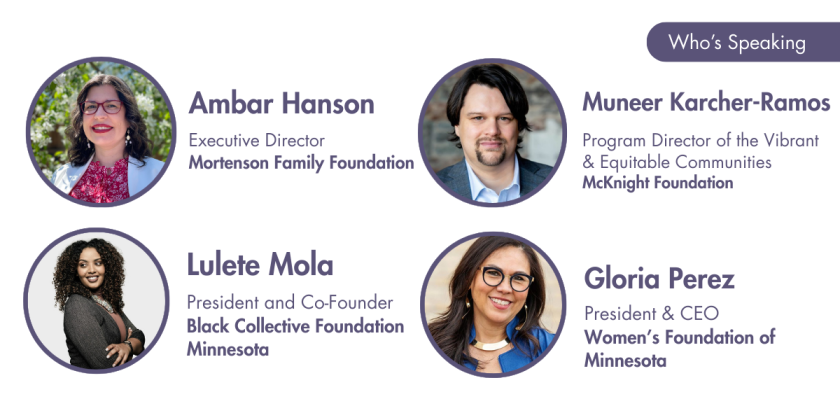 Who's Speaking

Ambar Hanson
Executive Director
Mortenson Family Foundation

Muneer Karcher-Ramos
Program Director of the Vibrant & Equitable Communities
McKnight Foundation

Lulete Mola
President and Co-Founder
Black Collective Foundation Minnesota

Gloria Perez
President & CEO
Women's Foundation of Minnesota